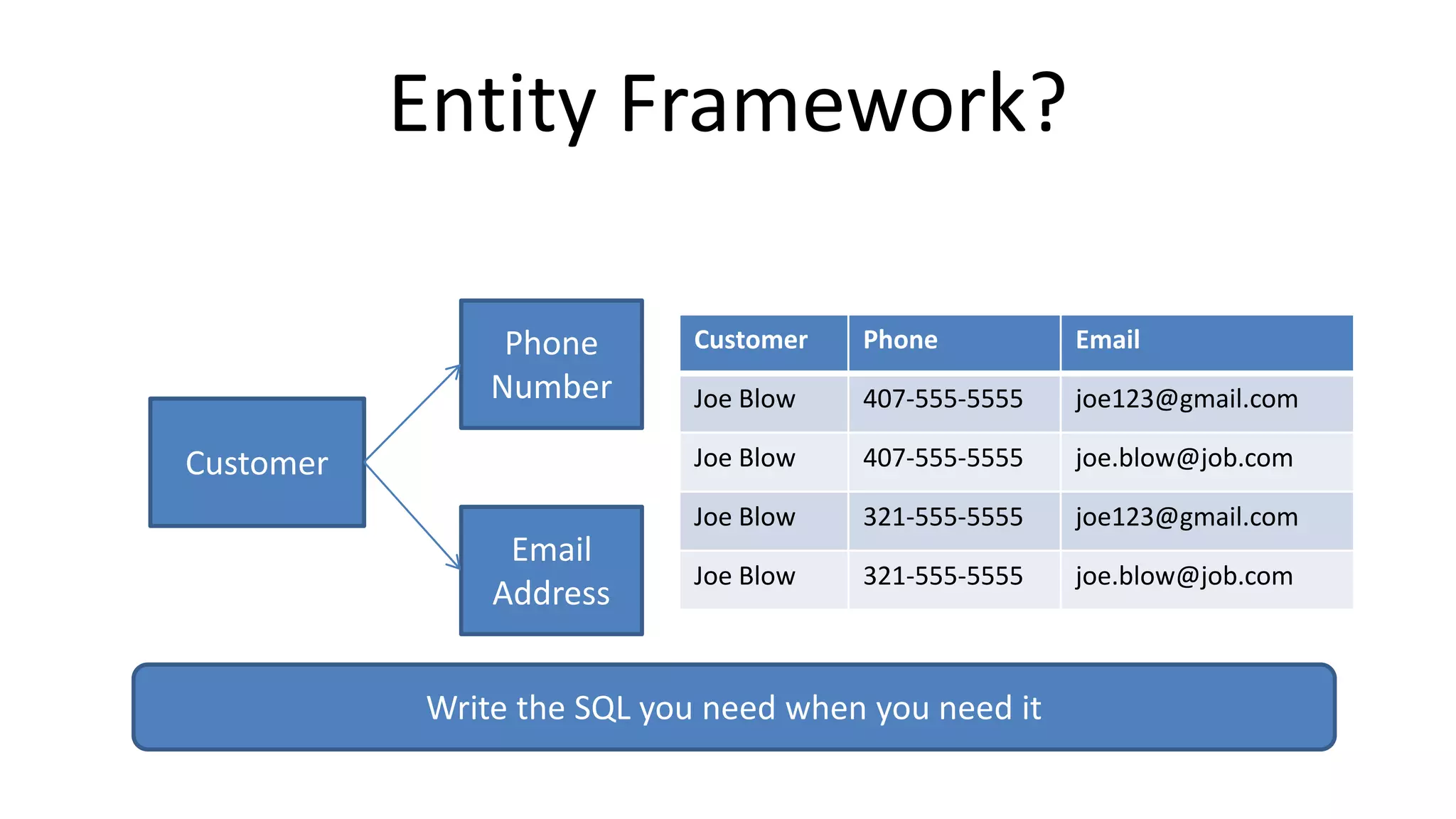 Entity Framework?

Customer

Phone Number

Email Address

| Customer | Phone | Email |
|---|---|---|
| Joe Blow | 407-555-5555 | joe123@gmail.com |
| Joe Blow | 407-555-5555 | joe.blow@job.com |
| Joe Blow | 321-555-5555 | joe123@gmail.com |
| Joe Blow | 321-555-5555 | joe.blow@job.com |

Write the SQL you need when you need it